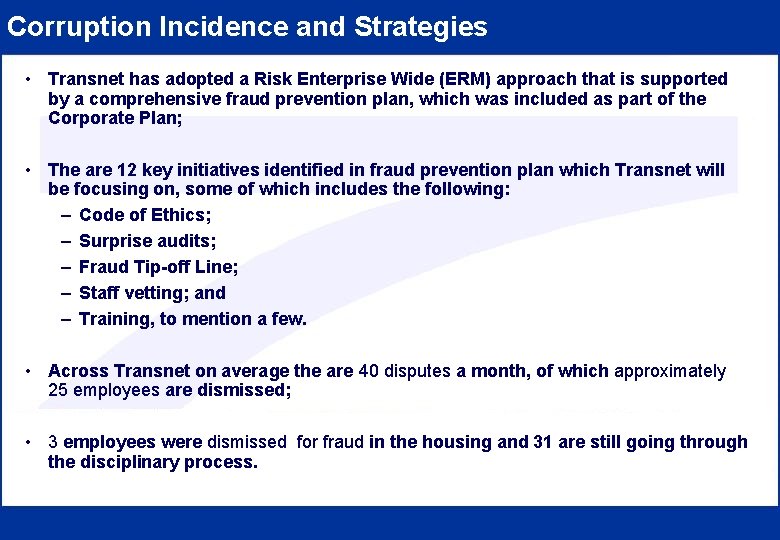 Corruption Incidence and Strategies

• Transnet has adopted a Risk Enterprise Wide (ERM) approach that is supported by a comprehensive fraud prevention plan, which was included as part of the Corporate Plan;

• The are 12 key initiatives identified in fraud prevention plan which Transnet will be focusing on, some of which includes the following:
– Code of Ethics;
– Surprise audits;
– Fraud Tip-off Line;
– Staff vetting; and
– Training, to mention a few.

• Across Transnet on average the are 40 disputes a month, of which approximately 25 employees are dismissed;

• 3 employees were dismissed for fraud in the housing and 31 are still going through the disciplinary process.